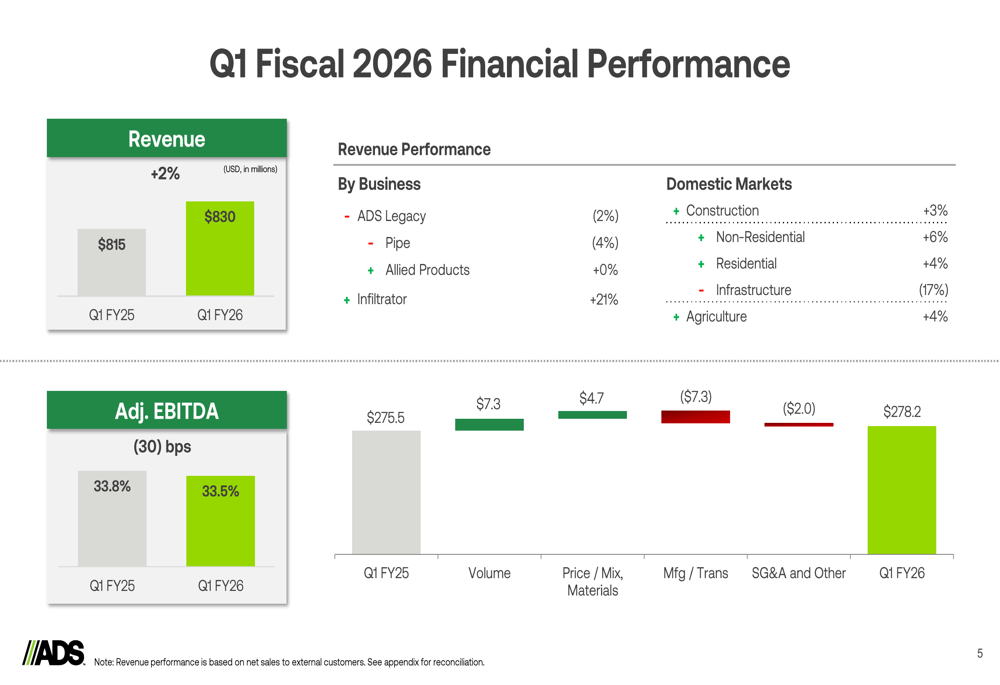 Q1 Fiscal 2026 Financial Performance

Revenue

+2%

(USD, in millions)

$815

$830

Q1 FY25

Q1 FY26

Revenue Performance

By Business

- ADS Legacy (2%)

- Pipe (4%)

+ Allied Products +0%

+ Infiltrator +21%

Domestic Markets

+ Construction +3%

+ Non-Residential +6%

+ Residential +4%

- Infrastructure (17%)

+ Agriculture +4%

Adj. EBITDA

(30) bps

33.8%

33.5%

Q1 FY25

Q1 FY26

$275.5

$7.3

$4.7

($7.3)

($2.0)

$278.2

Q1 FY25

Volume

Price / Mix, Materials

Mfg / Trans

SG&A and Other

Q1 FY26

ADS

Note: Revenue performance is based on net sales to external customers. See appendix for reconciliation.

5